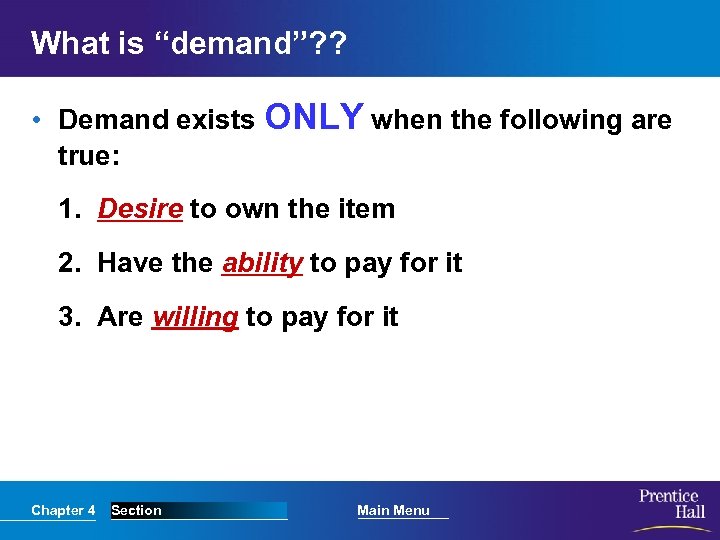 What is “demand”??

• Demand exists ONLY when the following are true:

1. Desire to own the item

2. Have the ability to pay for it

3. Are willing to pay for it

Chapter 4 Section Main Menu

Prentice Hall